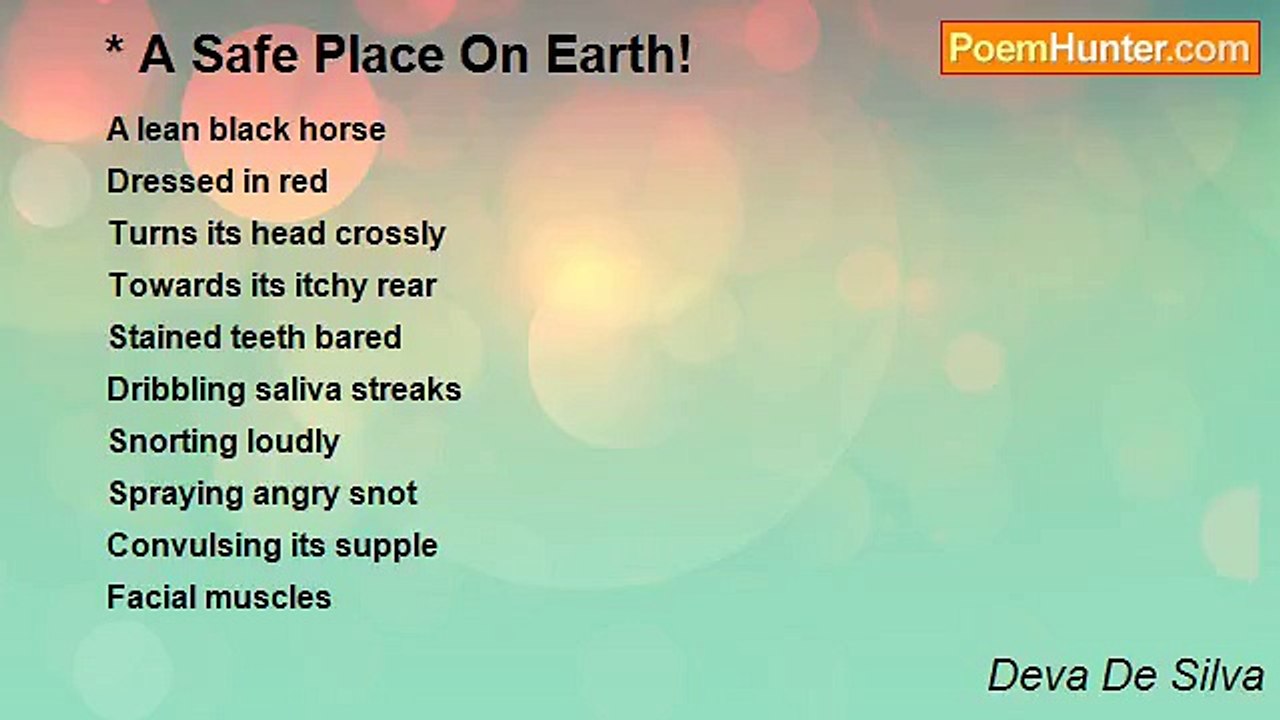 * A Safe Place On Earth!

PoemHunter.com

A lean black horse
Dressed in red
Turns its head crossly
Towards its itchy rear
Stained teeth bared
Dribbling saliva streaks
Snorting loudly
Spraying angry snot
Convulsing its supple
Facial muscles

Deva De Silva